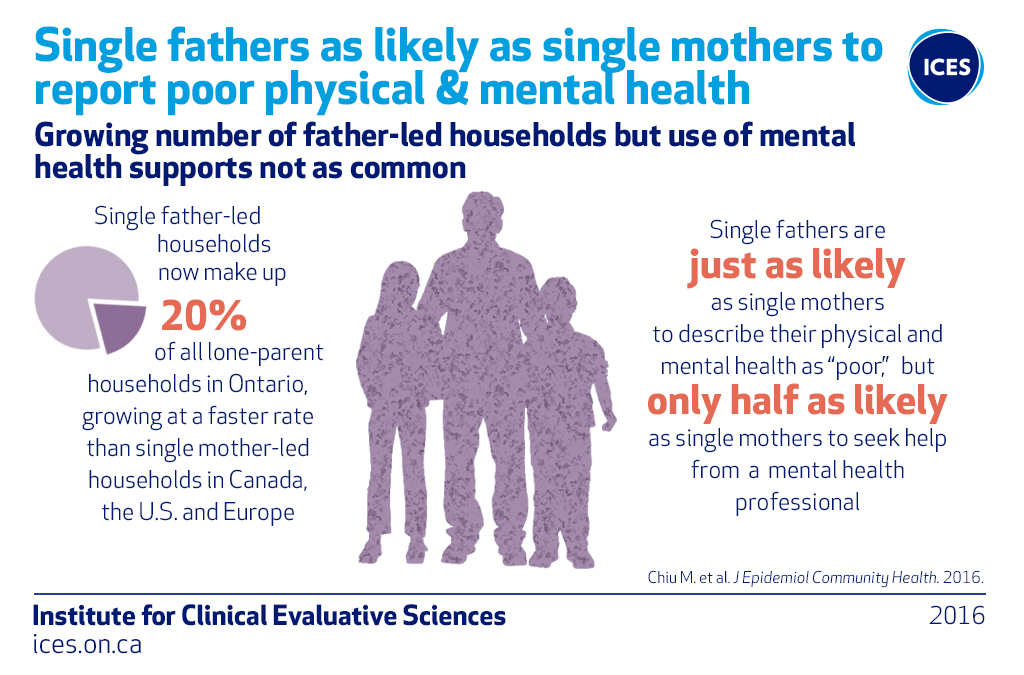 Single fathers as likely as single mothers to report poor physical & mental health

ICES

Growing number of father-led households but use of mental health supports not as common

Single father-led households now make up 20% of all lone-parent households in Ontario, growing at a faster rate than single mother-led households in Canada, the U.S. and Europe

Single fathers are just as likely as single mothers to describe their physical and mental health as "poor," but only half as likely as single mothers to seek help from a mental health professional

Chiu M. et al. J Epidemiol Community Health. 2016.

Institute for Clinical Evaluative Sciences
ices.on.ca

2016